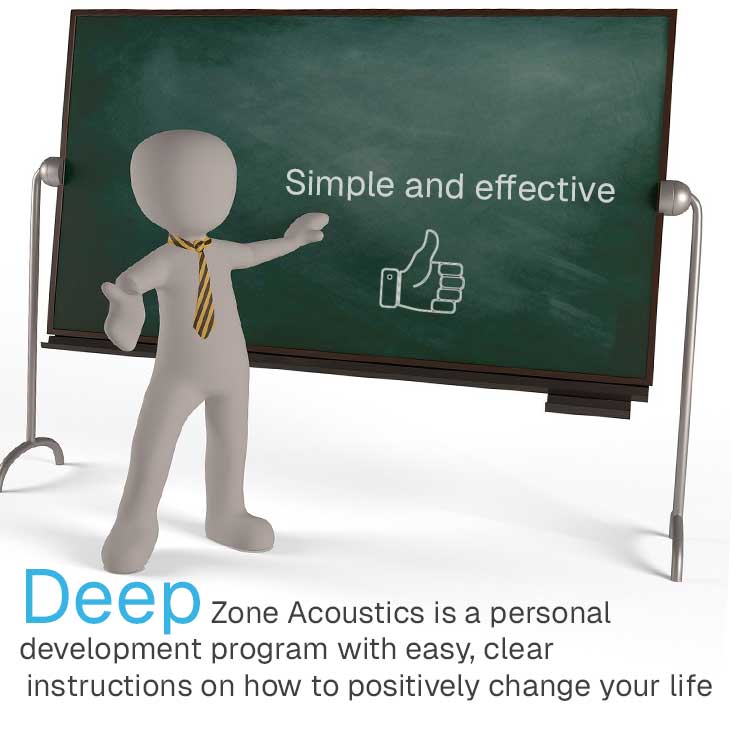 Simple and effective

Deep Zone Acoustics is a personal development program with easy, clear instructions on how to positively change your life